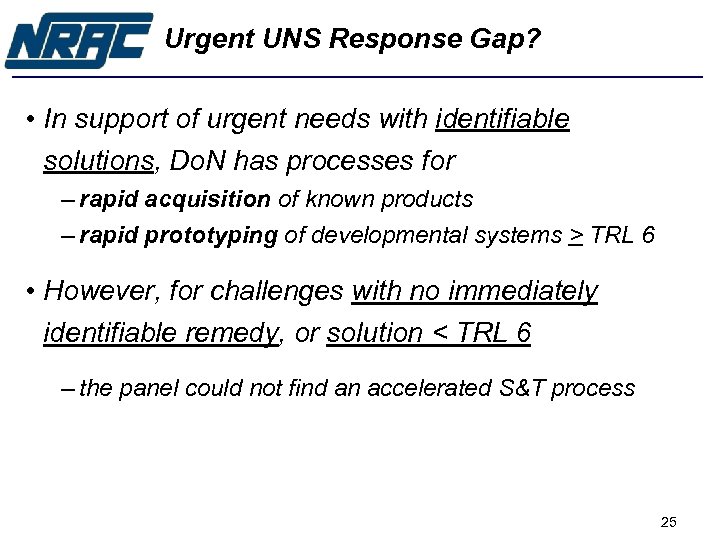 NRAC Urgent UNS Response Gap?

• In support of urgent needs with identifiable solutions, DoN has processes for

– rapid acquisition of known products

– rapid prototyping of developmental systems $\geq$ TRL 6

• However, for challenges with no immediately identifiable remedy, or solution < TRL 6

– the panel could not find an accelerated S&T process

25